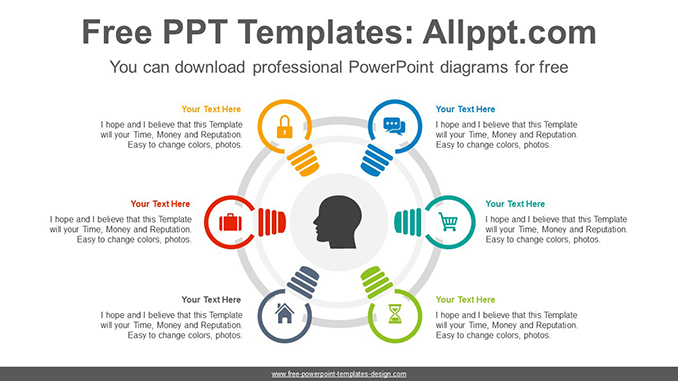 Free PPT Templates: Allppt.com

You can download professional PowerPoint diagrams for free

Your Text Here

I hope and I believe that this Template will your Time, Money and Reputation. Easy to change colors, photos.

Your Text Here

I hope and I believe that this Template will your Time, Money and Reputation. Easy to change colors, photos.

Your Text Here

I hope and I believe that this Template will your Time, Money and Reputation. Easy to change colors, photos.

Your Text Here

I hope and I believe that this Template will your Time, Money and Reputation. Easy to change colors, photos.

Your Text Here

I hope and I believe that this Template will your Time, Money and Reputation. Easy to change colors, photos.

Your Text Here

I hope and I believe that this Template will your Time, Money and Reputation. Easy to change colors, photos.

www.free-powerpoint-templates-design.com